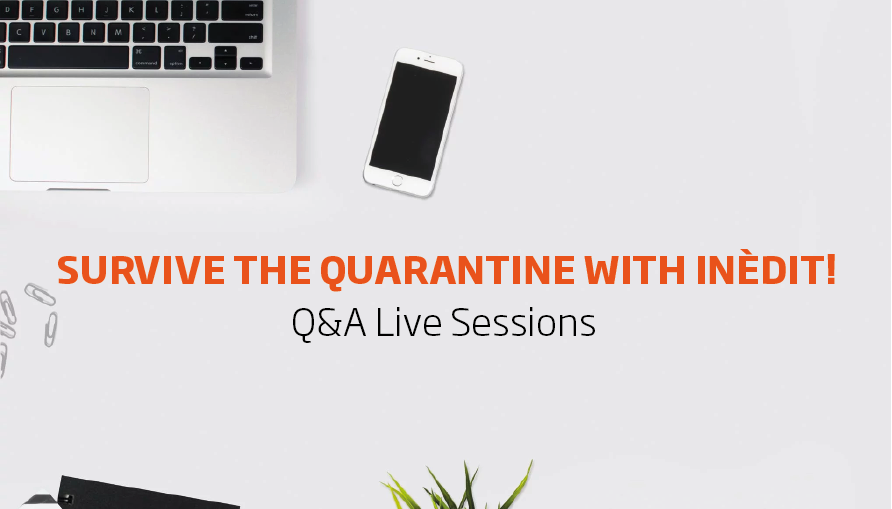 SURVIVE THE QUARANTINE WITH INÈDIT!
Q&A Live Sessions